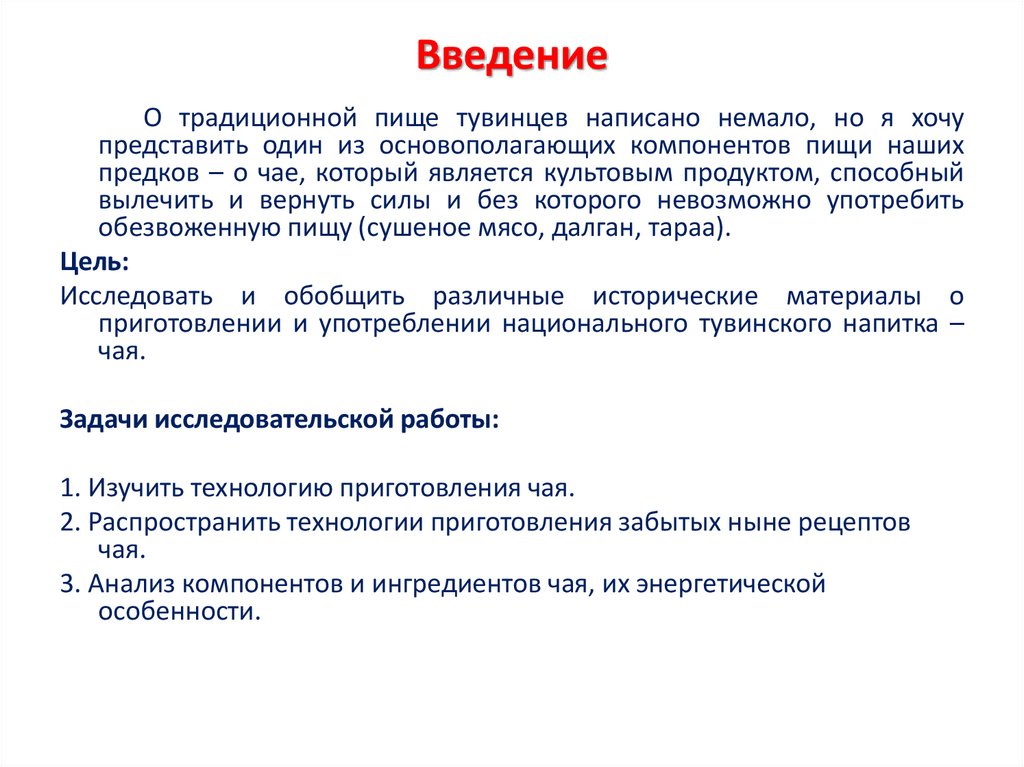 Введение

О традиционной пище тувинцев написано немало, но я хочу представить один из основополагающих компонентов пищи наших предков – о чае, который является культовым продуктом, способный вылечить и вернуть силы и без которого невозможно употребить обезвоженную пищу (сушеное мясо, далган, тараа).

Цель:

Исследовать и обобщить различные исторические материалы о приготовлении и употреблении национального тувинского напитка – чая.

Задачи исследовательской работы:

1. Изучить технологию приготовления чая.

2. Распространить технологии приготовления забытых ныне рецептов чая.

3. Анализ компонентов и ингредиентов чая, их энергетической особенности.